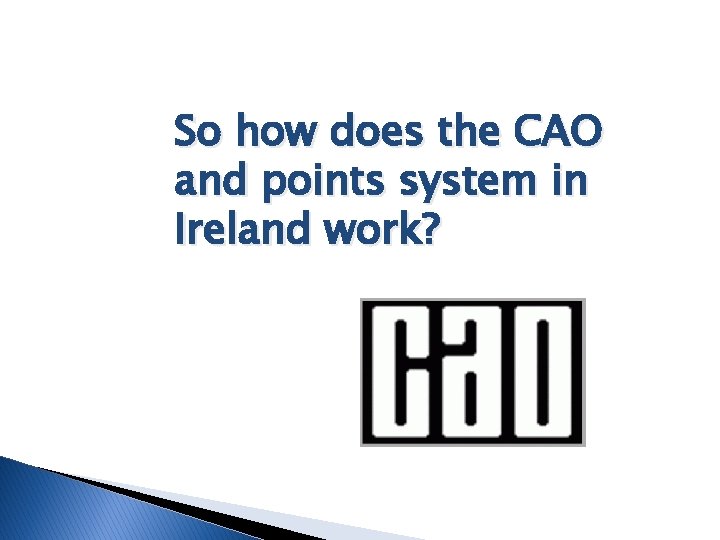 So how does the CAO and points system in Ireland work?

CAO